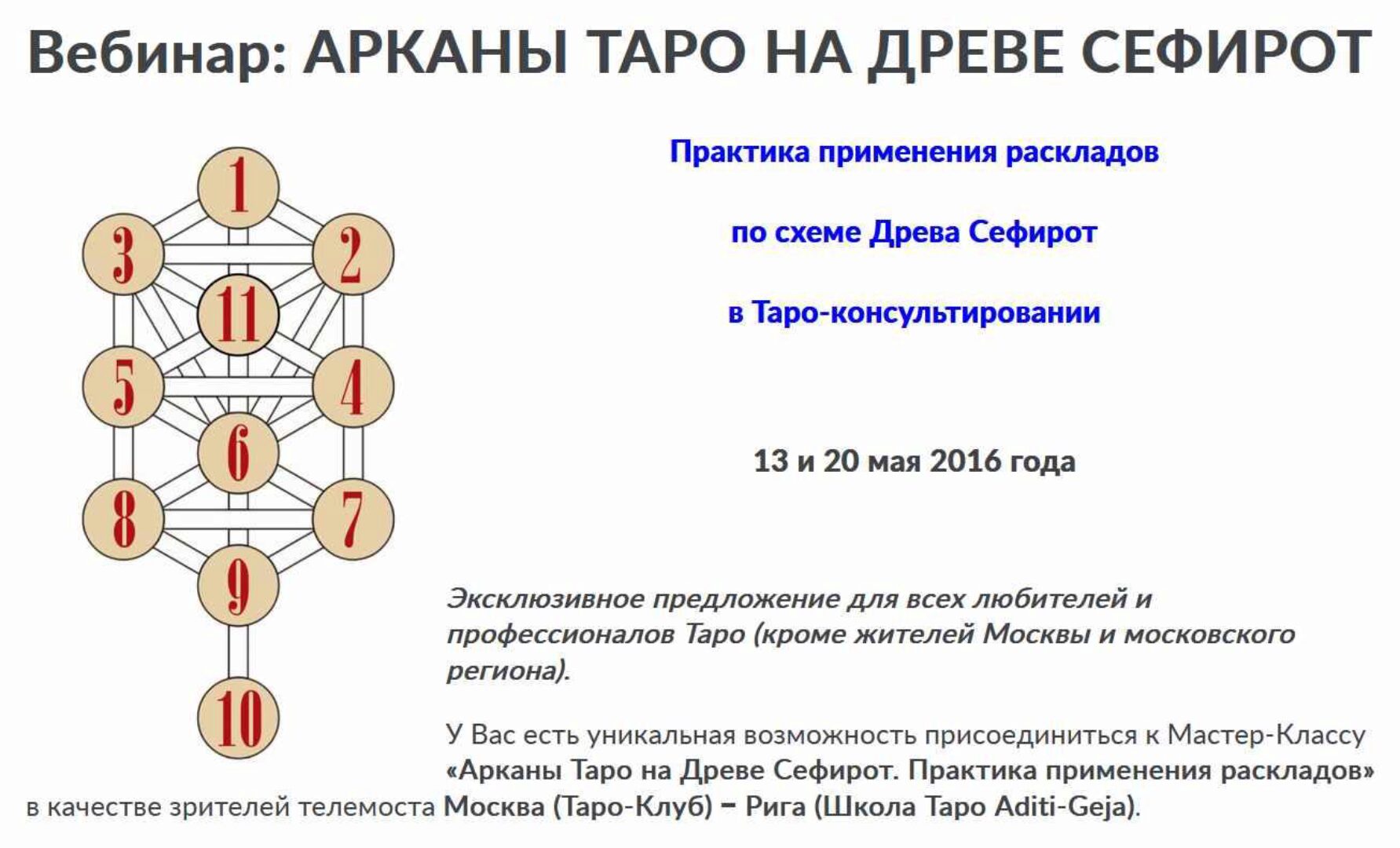 Вебинар: АРКАНЫ ТАРО НА ДРЕВЕ СЕФИРОТ

1
3
2
11
5
4
6
8
7
9
10

Практика применения раскладов

по схеме Древа Сефирот

в Таро-консультировании

13 и 20 мая 2016 года

Эксклюзивное предложение для всех любителей и профессионалов Таро (кроме жителей Москвы и московского региона).

У Вас есть уникальная возможность присоединиться к Мастер-Классу «Арканы Таро на Древе Сефирот. Практика применения раскладов» в качестве зрителей телемоста Москва (Таро-Клуб) – Рига (Школа Таро Aditi-Geja).